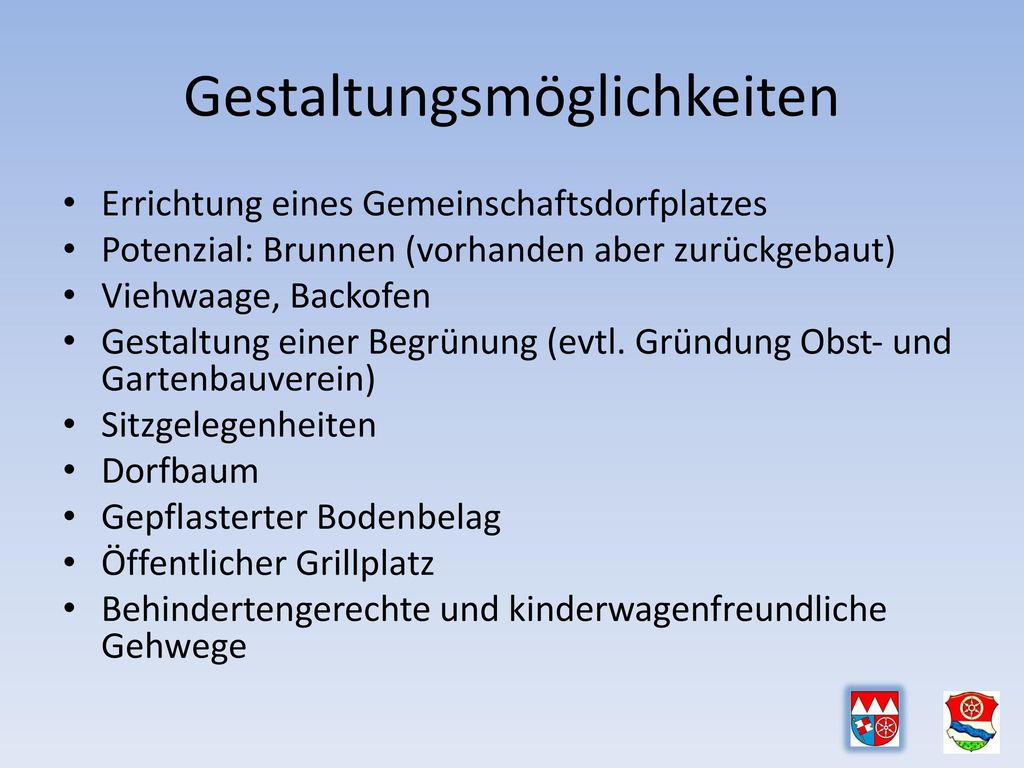 Gestaltungsmöglichkeiten

• Errichtung eines Gemeinschaftsdorfplatzes
• Potenzial: Brunnen (vorhanden aber zurückgebaut)
• Viehwaage, Backofen
• Gestaltung einer Begrünung (evtl. Gründung Obst- und Gartenbauverein)
• Sitzgelegenheiten
• Dorfbaum
• Gepflasterter Bodenbelag
• Öffentlicher Grillplatz
• Behindertengerechte und kinderwagenfreundliche Gehwege